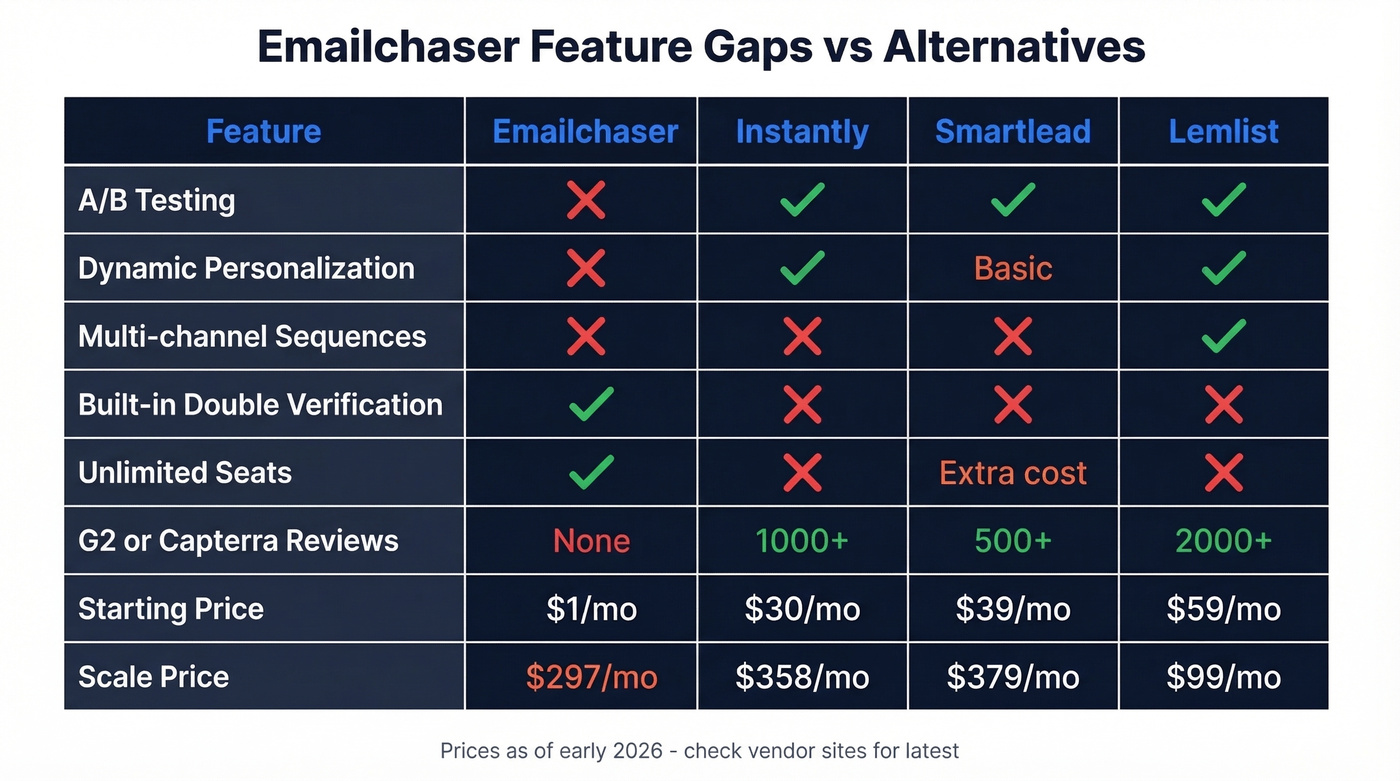 Emailchaser Feature Gaps vs Alternatives

| Feature | Emailchaser | Instantly | Smartlead | Lemlist |
|---|---|---|---|---|
| A/B Testing | ✗ | ✓ | ✓ | ✓ |
| Dynamic Personalization | ✗ | ✓ | Basic | ✓ |
| Multi-channel Sequences | ✗ | ✗ | ✗ | ✓ |
| Built-in Double Verification | ✓ | ✗ | ✗ | ✗ |
| Unlimited Seats | ✓ | ✗ | Extra cost | ✗ |
| G2 or Capterra Reviews | None | 1000+ | 500+ | 2000+ |
| Starting Price | \$1/mo | \$30/mo | \$39/mo | \$59/mo |
| Scale Price | \$297/mo | \$358/mo | \$379/mo | \$99/mo |

Prices as of early 2026 - check vendor sites for latest